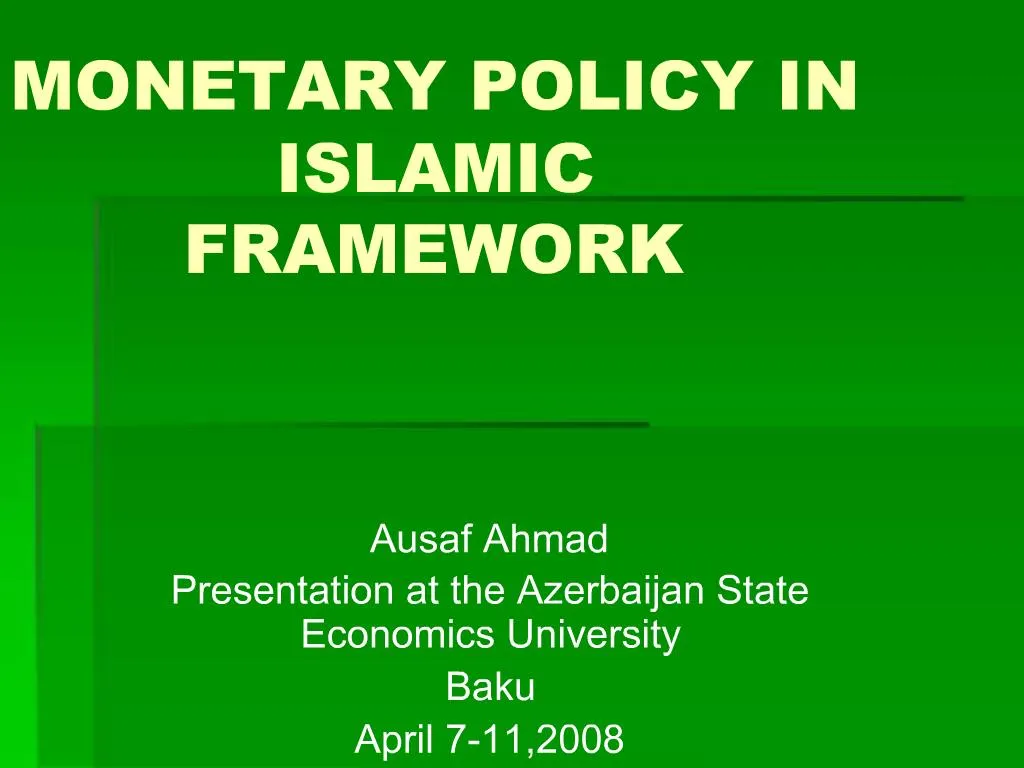 MONETARY POLICY IN ISLAMIC FRAMEWORK

Ausaf Ahmad
Presentation at the Azerbaijan State Economics University
Baku
April 7-11,2008